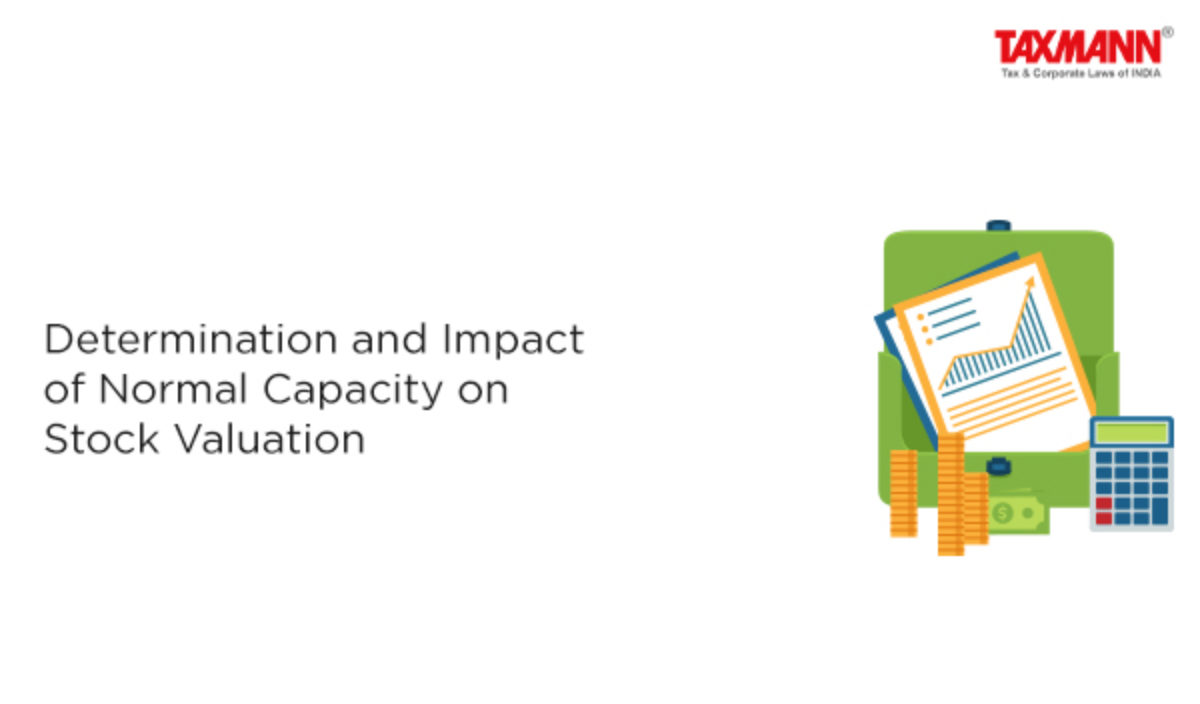 TAXMANN®
Tax & Corporate Laws of INDIA

Determination and Impact of Normal Capacity on Stock Valuation

$